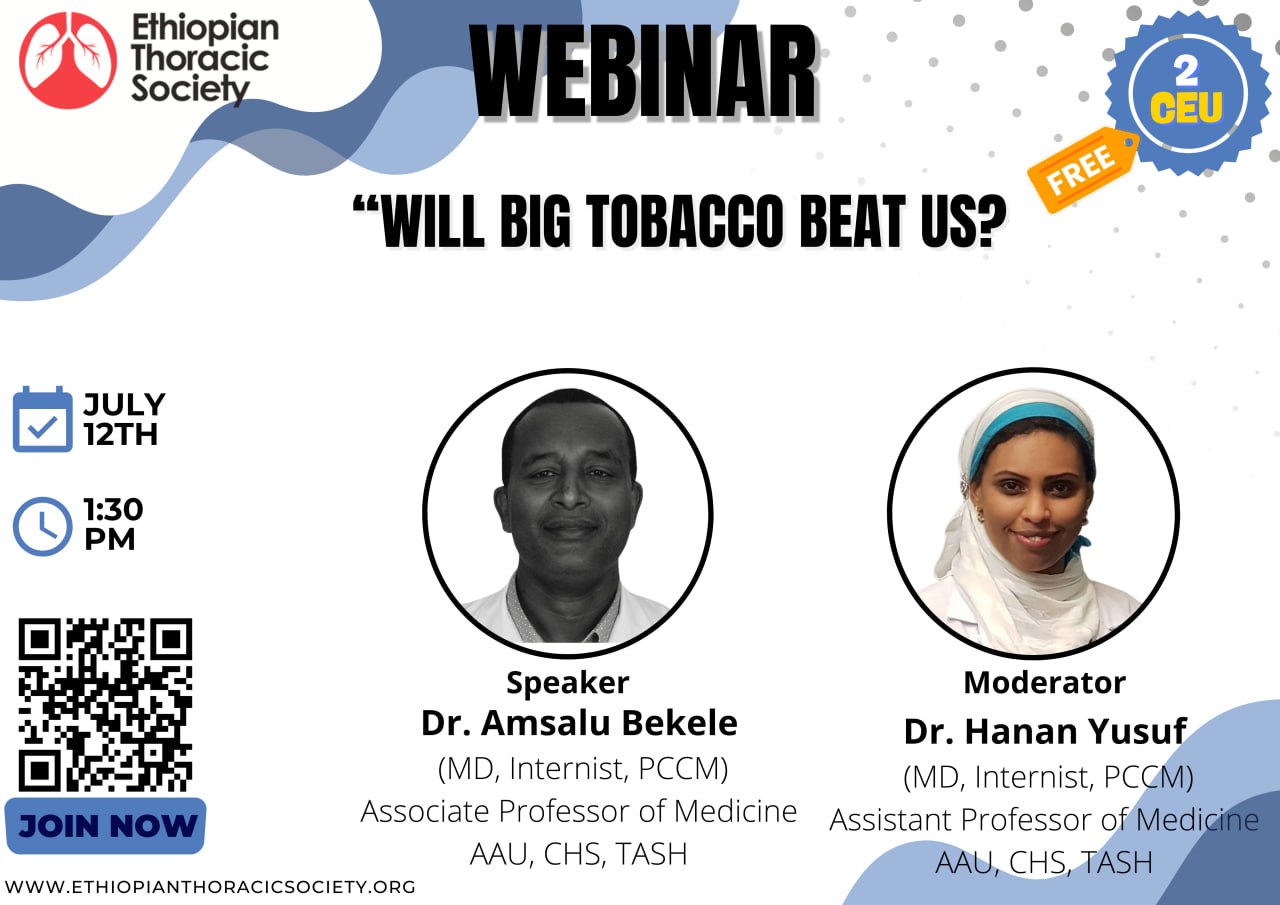 Ethiopian Thoracic Society

WEBINAR

2 CEU

FREE

“WILL BIG TOBACCO BEAT US?

JULY 12TH

1:30 PM

JOIN NOW

WWW.ETHIOPIANTHORACICSOCIETY.ORG

Speaker
Dr. Amsalu Bekele
(MD, Internist, PCCM)
Associate Professor of Medicine
AAU, CHS, TASH

Moderator
Dr. Hanan Yusuf
(MD, Internist, PCCM)
Assistant Professor of Medicine
AAU, CHS, TASH